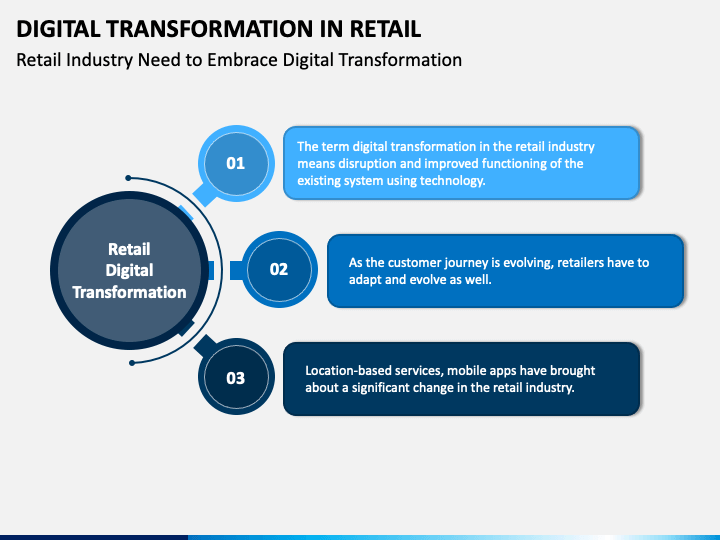 DIGITAL TRANSFORMATION IN RETAIL

Retail Industry Need to Embrace Digital Transformation

Retail Digital Transformation

01

The term digital transformation in the retail industry means disruption and improved functioning of the existing system using technology.

02

As the customer journey is evolving, retailers have to adapt and evolve as well.

03

Location-based services, mobile apps have brought about a significant change in the retail industry.